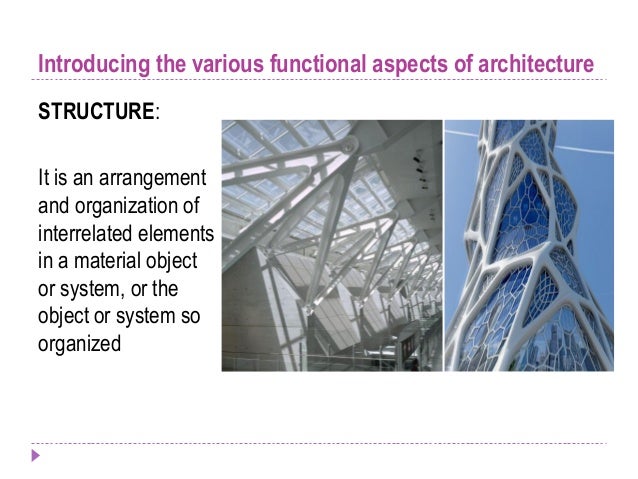 Introducing the various functional aspects of architecture

STRUCTURE:

It is an arrangement and organization of interrelated elements in a material object or system, or the object or system so organized